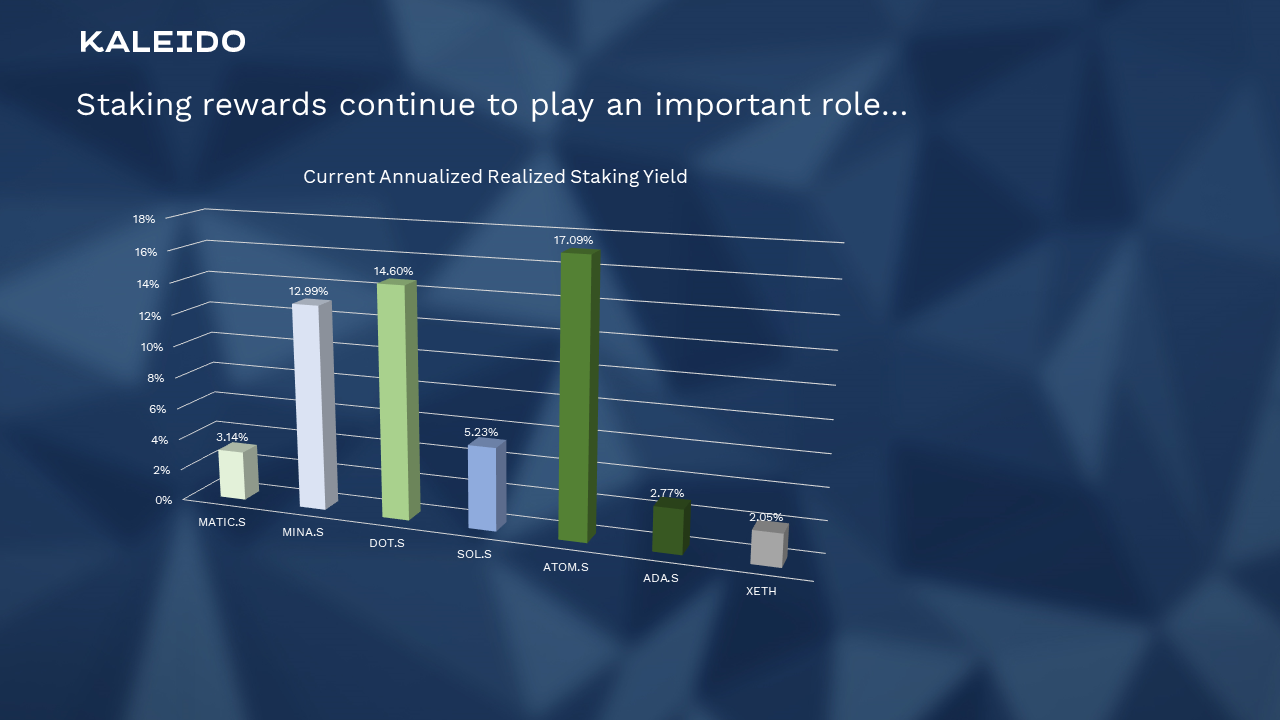 KALEIDO

Staking rewards continue to play an important role...

Current Annualized Realized Staking Yield

18%
16%
14%
12%
10%
8%
6%
4%
2%
0%

3.14%
12.99%
14.60%
5.23%
17.09%
2.77%
2.05%

MATIC.S
MINA.S
DOT.S
SOL.S
ATOM.S
ADA.S
XETH